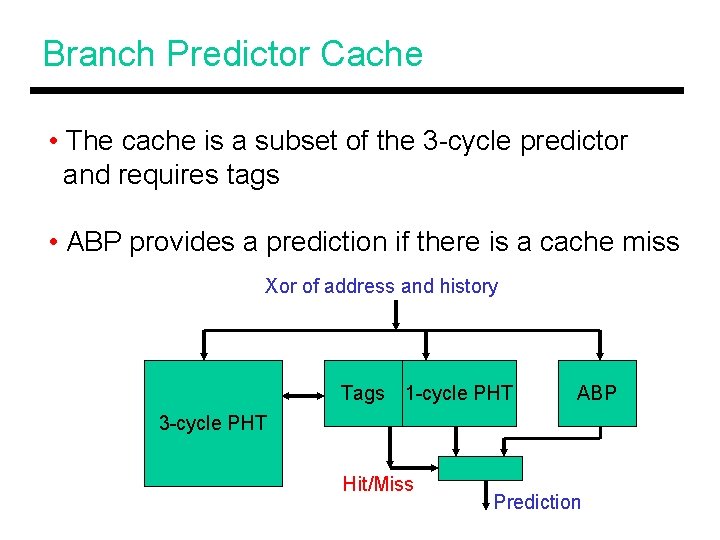 Branch Predictor Cache

• The cache is a subset of the 3-cycle predictor and requires tags

• ABP provides a prediction if there is a cache miss

Xor of address and history

3-cycle PHT

Tags

1-cycle PHT

ABP

Hit/Miss

Prediction